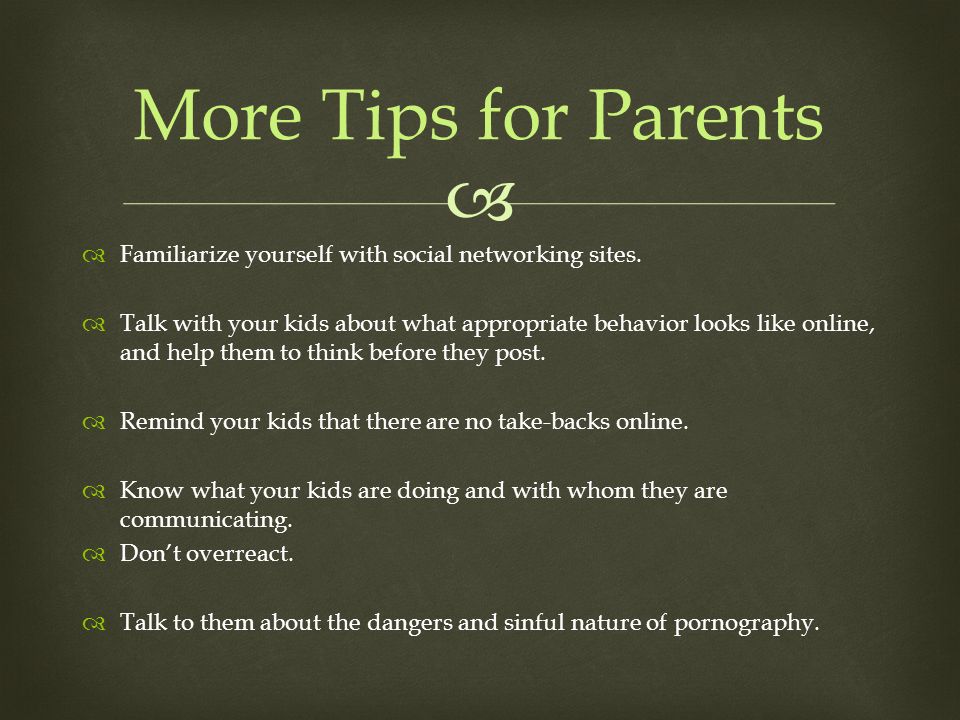 More Tips for Parents

Familiarize yourself with social networking sites.

Talk with your kids about what appropriate behavior looks like online, and help them to think before they post.

Remind your kids that there are no take-backs online.

Know what your kids are doing and with whom they are communicating.

Don't overreact.

Talk to them about the dangers and sinful nature of pornography.